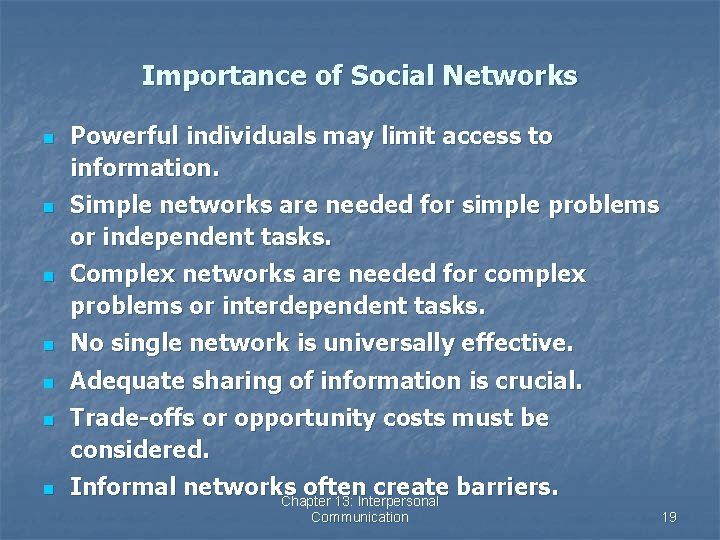 Importance of Social Networks

- Powerful individuals may limit access to information.
- Simple networks are needed for simple problems or independent tasks.
- Complex networks are needed for complex problems or interdependent tasks.
- No single network is universally effective.
- Adequate sharing of information is crucial.
- Trade-offs or opportunity costs must be considered.
- Informal networks often create barriers.

Chapter 13: Interpersonal Communication

19